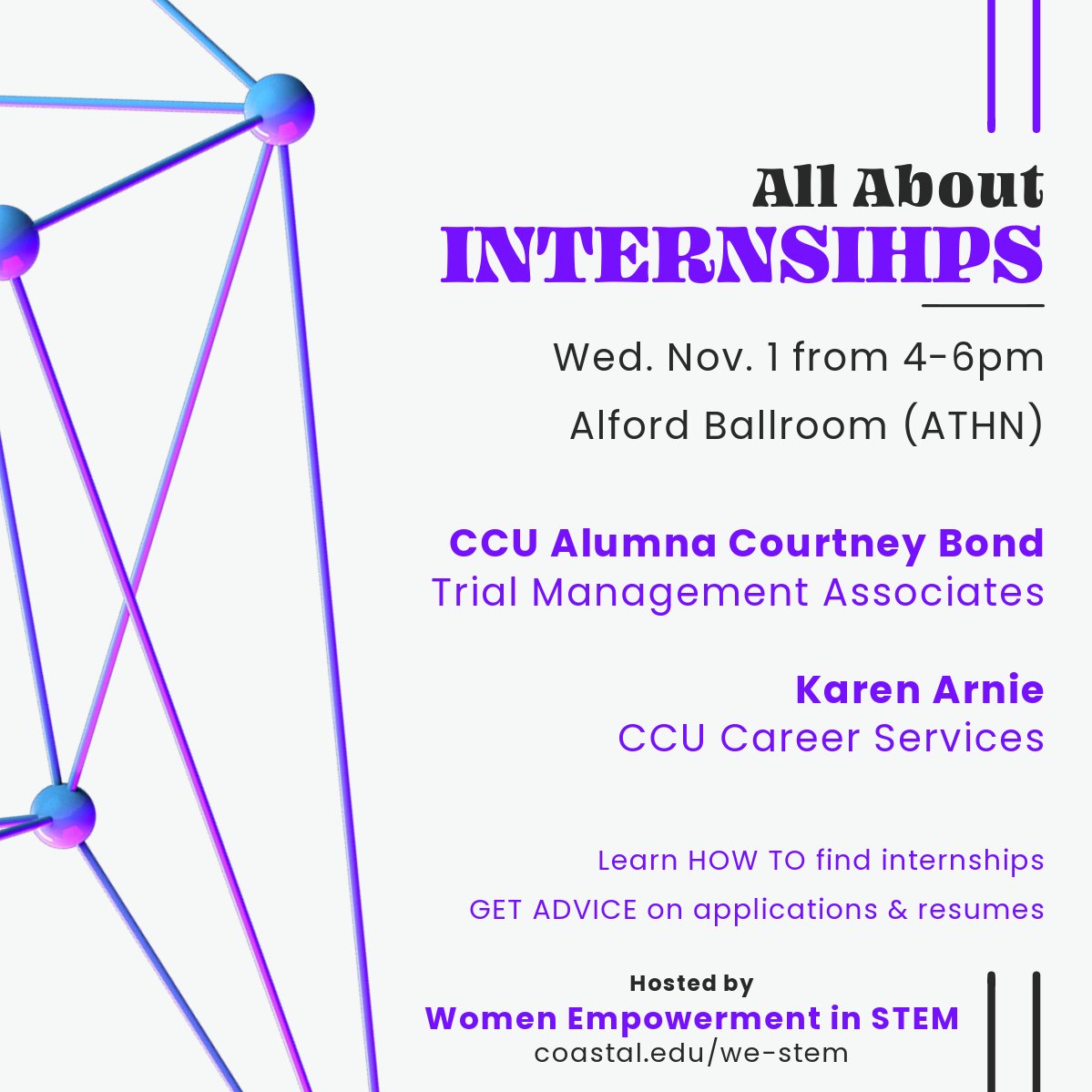 All About
INTERNSIHPS

Wed. Nov. 1 from 4-6pm
Alford Ballroom (ATHN)

CCU Alumna Courtney Bond
Trial Management Associates

Karen Arnie
CCU Career Services

Learn HOW TO find internships
GET ADVICE on applications & resumes

Hosted by
Women Empowerment in STEM
coastal.edu/we-stem